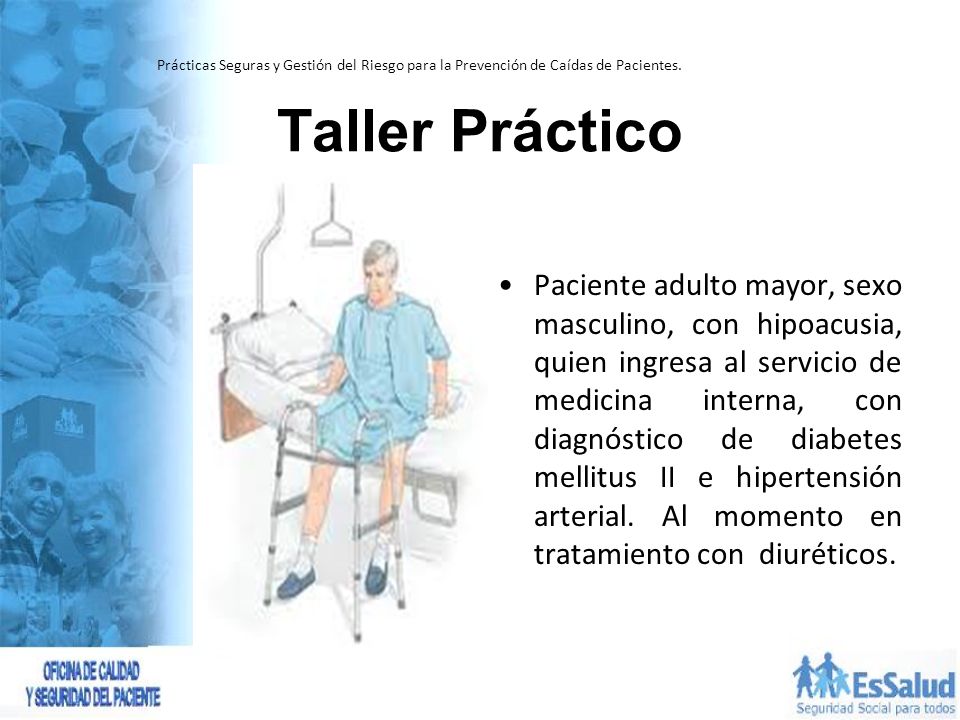 Prácticas Seguras y Gestión del Riesgo para la Prevención de Caídas de Pacientes.

Taller Práctico

• Paciente adulto mayor, sexo masculino, con hipoacusia, quien ingresa al servicio de medicina interna, con diagnóstico de diabetes mellitus II e hipertensión arterial. Al momento en tratamiento con diuréticos.

EsSalud

OFICINA DE CALIDAD
Y SEGURIDAD DEL PACIENTE

EsSalud
Seguridad Social para todos